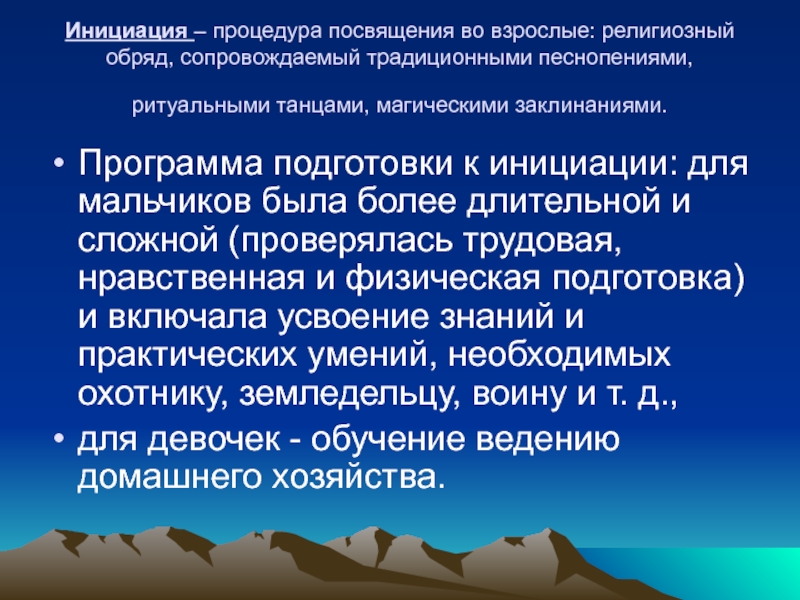 Инициация – процедура посвящения во взрослые: религиозный обряд, сопровождаемый традиционными песнопениями,

ритуальными танцами, магическими заклинаниями.

• Программа подготовки к инициации: для мальчиков была более длительной и сложной (проверялась трудовая, нравственная и физическая подготовка) и включала усвоение знаний и практических умений, необходимых охотнику, земледельцу, воину и т. д.,
• для девочек - обучение ведению домашнего хозяйства.